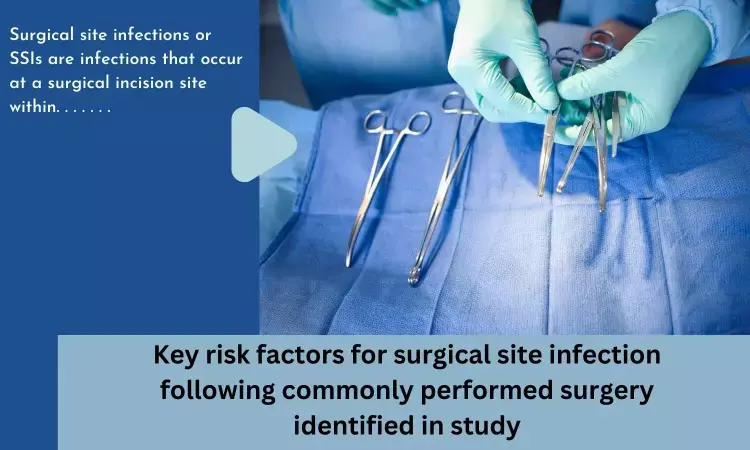 Surgical site infections or SSIs are infections that occur at a surgical incision site within. . . . . . .

Key risk factors for surgical site infection following commonly performed surgery identified in study